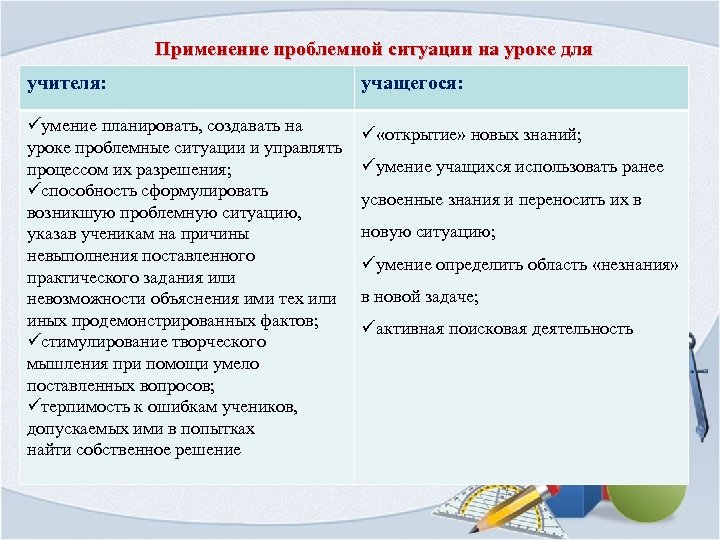 Применение проблемной ситуации на уроке для

| учителя: | учащегося: |
|---|---|
| ✓умение планировать, создавать на уроке проблемные ситуации и управлять процессом их разрешения; ✓способность сформулировать возникшую проблемную ситуацию, указав ученикам на причины невыполнения поставленного практического задания или невозможности объяснения ими тех или иных продемонстрированных фактов; ✓стимулирование творческого мышления при помощи умело поставленных вопросов; ✓терпимость к ошибкам учеников, допускаемых ими в попытках найти собственное решение | ✓«открытие» новых знаний; ✓умение учащихся использовать ранее усвоенные знания и переносить их в новую ситуацию; ✓умение определить область «незнания» в новой задаче; ✓активная поисковая деятельность |